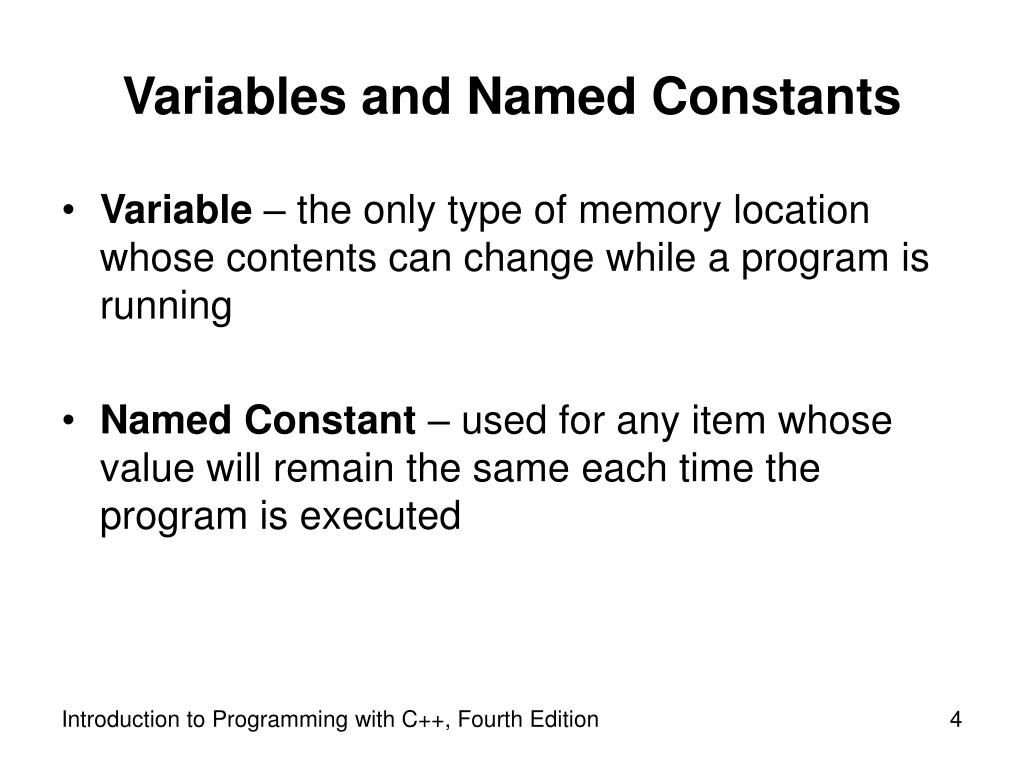 Variables and Named Constants

• Variable – the only type of memory location whose contents can change while a program is running

• Named Constant – used for any item whose value will remain the same each time the program is executed

Introduction to Programming with C++, Fourth Edition

4